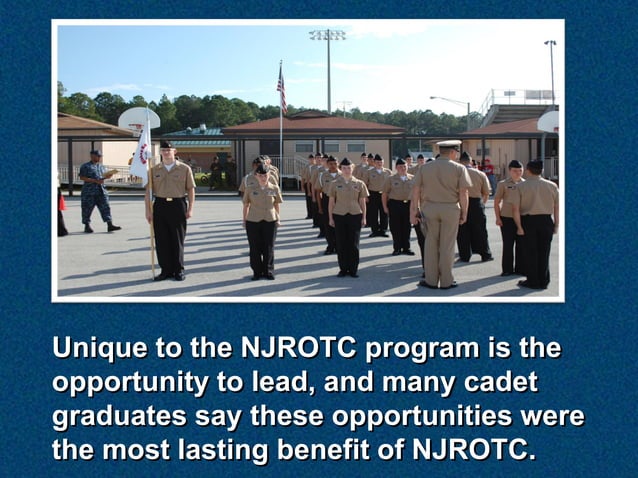 Unique to the NJROTC program is the opportunity to lead, and many cadet graduates say these opportunities were the most lasting benefit of NJROTC.